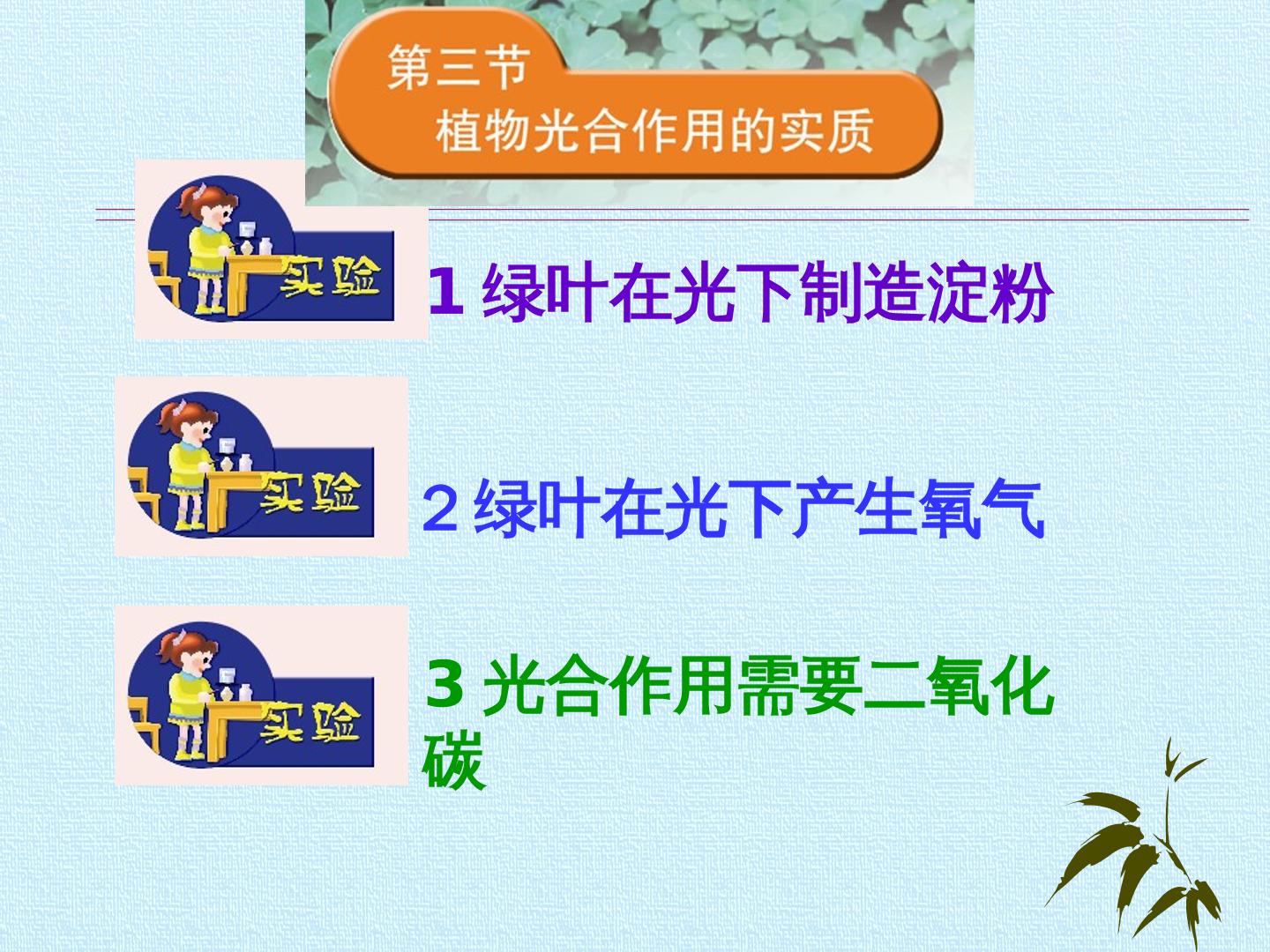 第三节
植物光合作用的实质

实验

1 绿叶在光下制造淀粉

实验

2 绿叶在光下产生氧气

实验

3 光合作用需要二氧化碳